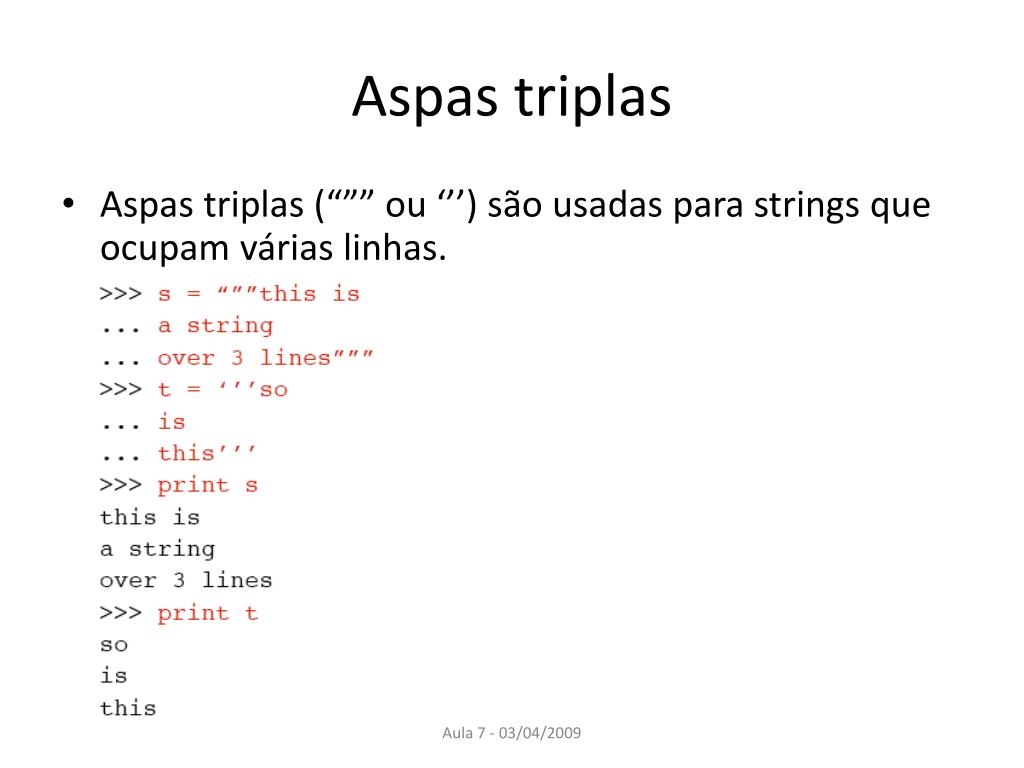 Aspas triplas

• Aspas triplas (“”” ou ‘’’) são usadas para strings que ocupam várias linhas.

>>> s = “””this is
... a string
... over 3 lines”””
>>> t = ‘’’so
... is
... this’’’
>>> print s
this is
a string
over 3 lines
>>> print t
so
is
this

Aula 7 - 03/04/2009